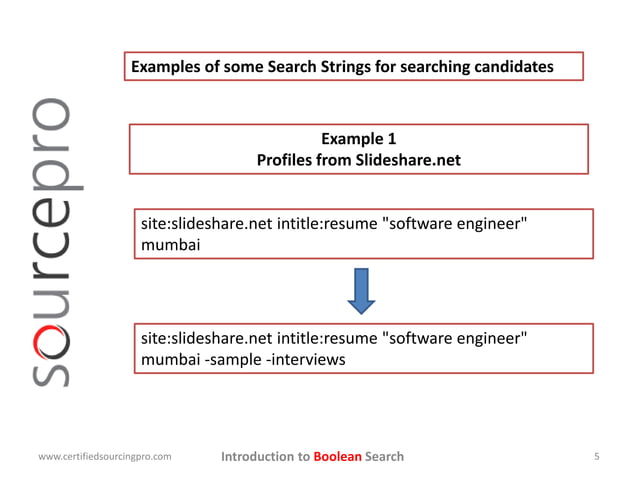 sourcepro

Examples of some Search Strings for searching candidates

Example 1
Profiles from Slideshare.net

site:slideshare.net intitle:resume "software engineer" mumbai

site:slideshare.net intitle:resume "software engineer" mumbai -sample -interviews

www.certifiedsourcingpro.com

Introduction to Boolean Search

5